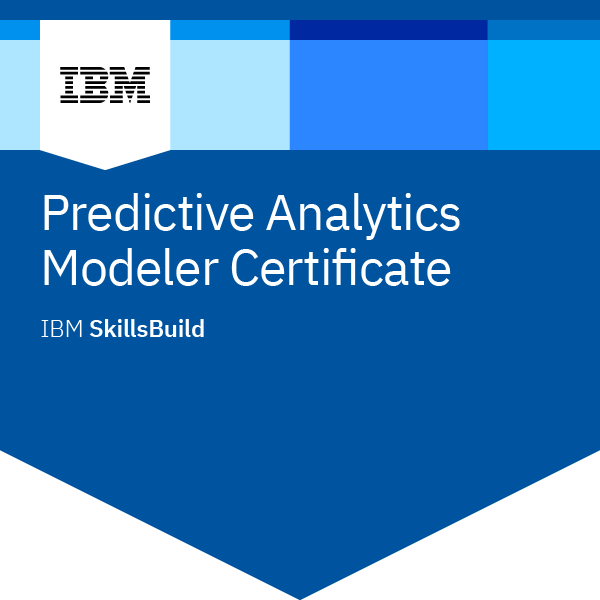 IBM

Predictive Analytics Modeler Certificate

IBM SkillsBuild